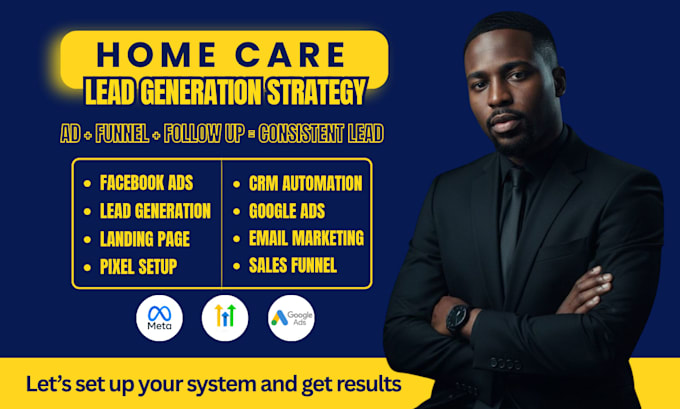 HOME CARE
LEAD GENERATION STRATEGY

AD + FUNNEL + FOLLOW UP = CONSISTENT LEAD

- FACEBOOK ADS
- LEAD GENERATION
- LANDING PAGE
- PIXEL SETUP

- CRM AUTOMATION
- GOOGLE ADS
- EMAIL MARKETING
- SALES FUNNEL

Meta

Google Ads

Let's set up your system and get results